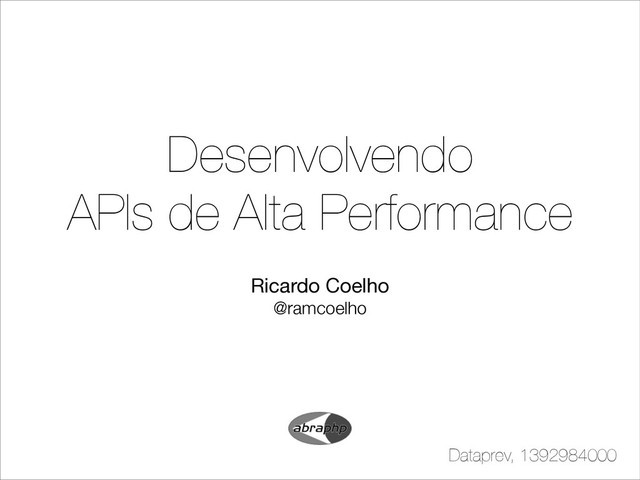 Desenvolvendo
APIs de Alta Performance

Ricardo Coelho
@ramcoelho

abraphp

Dataprev, 1392984000